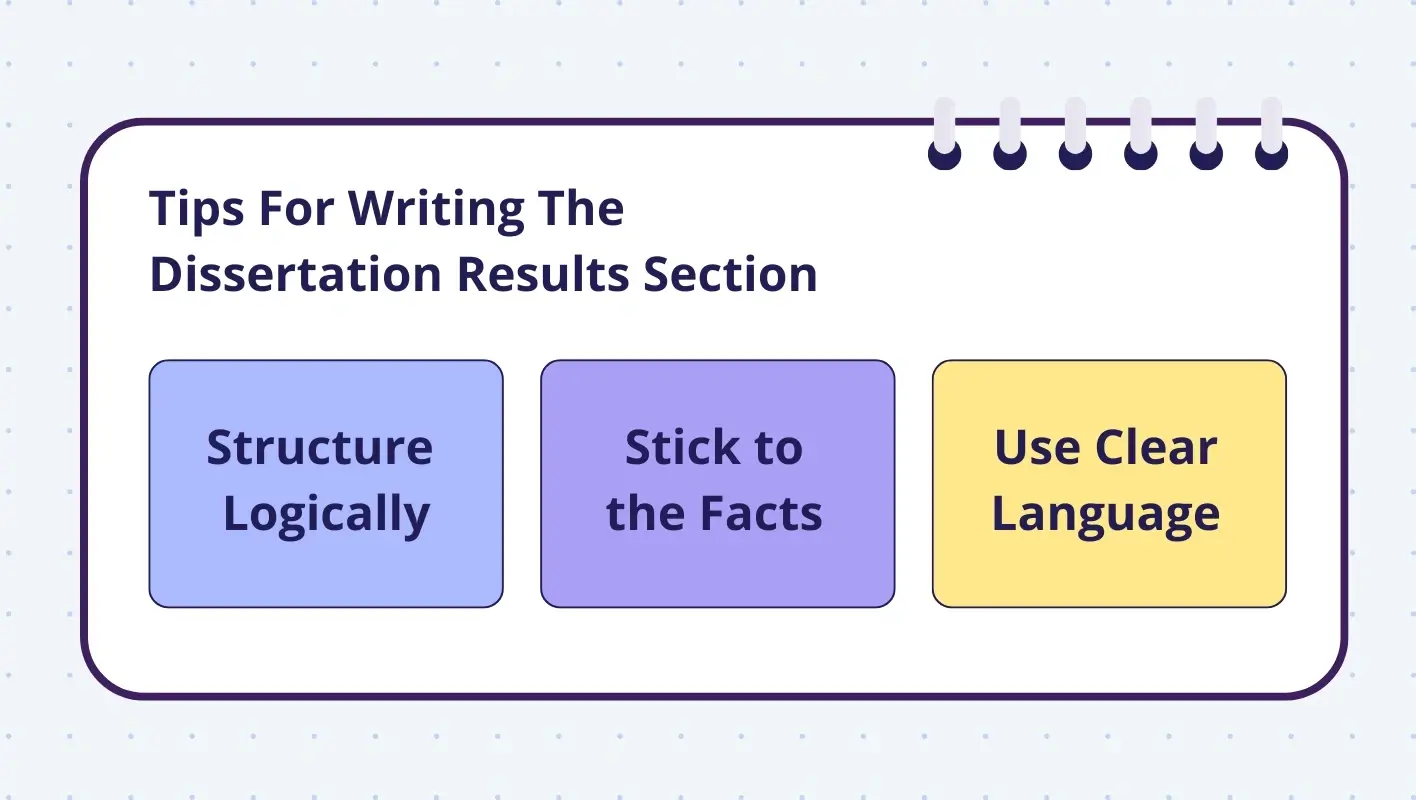 Tips For Writing The Dissertation Results Section

Structure Logically

Stick to the Facts

Use Clear Language